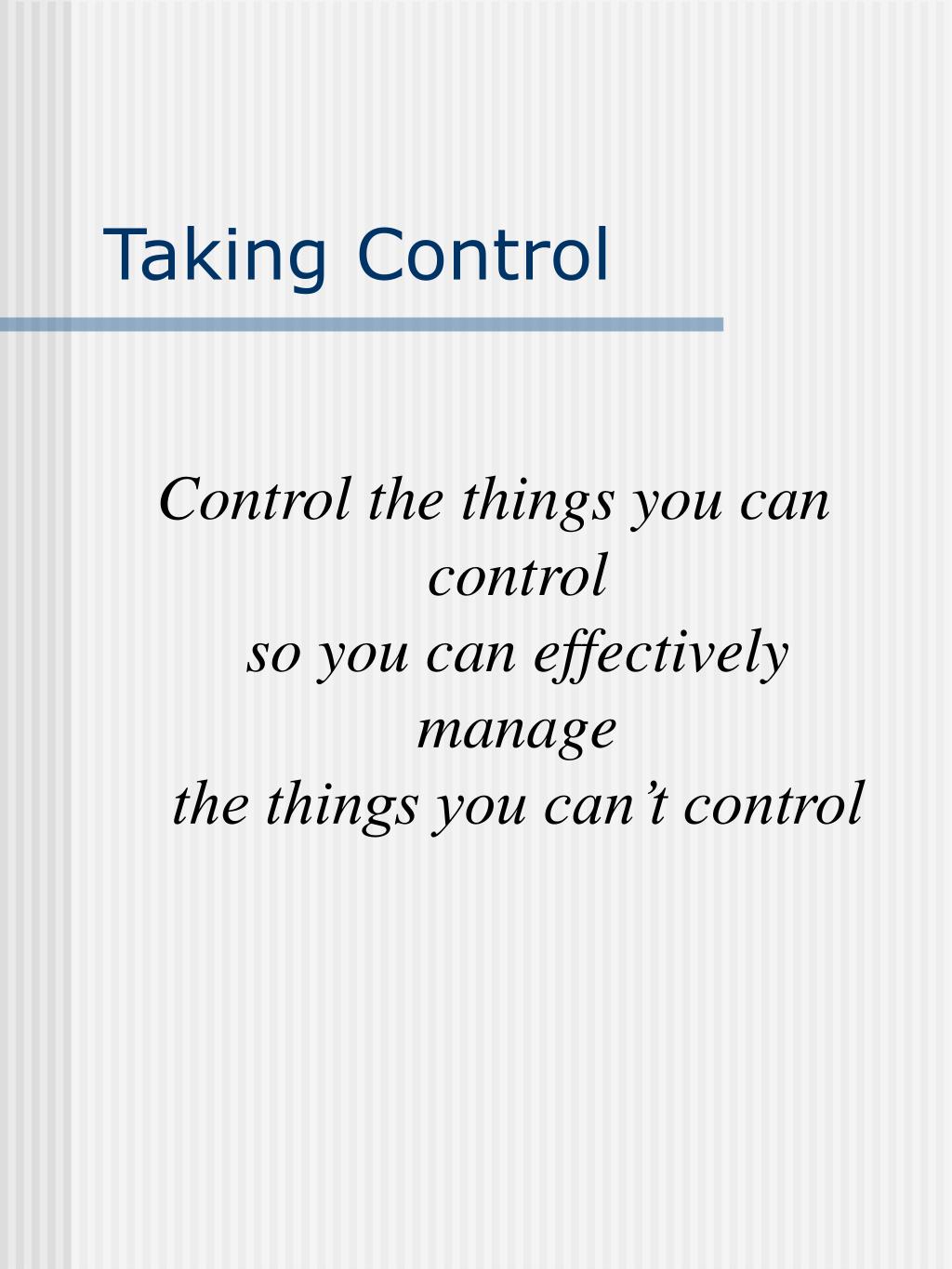 Taking Control

Control the things you can control
so you can effectively manage
the things you can’t control